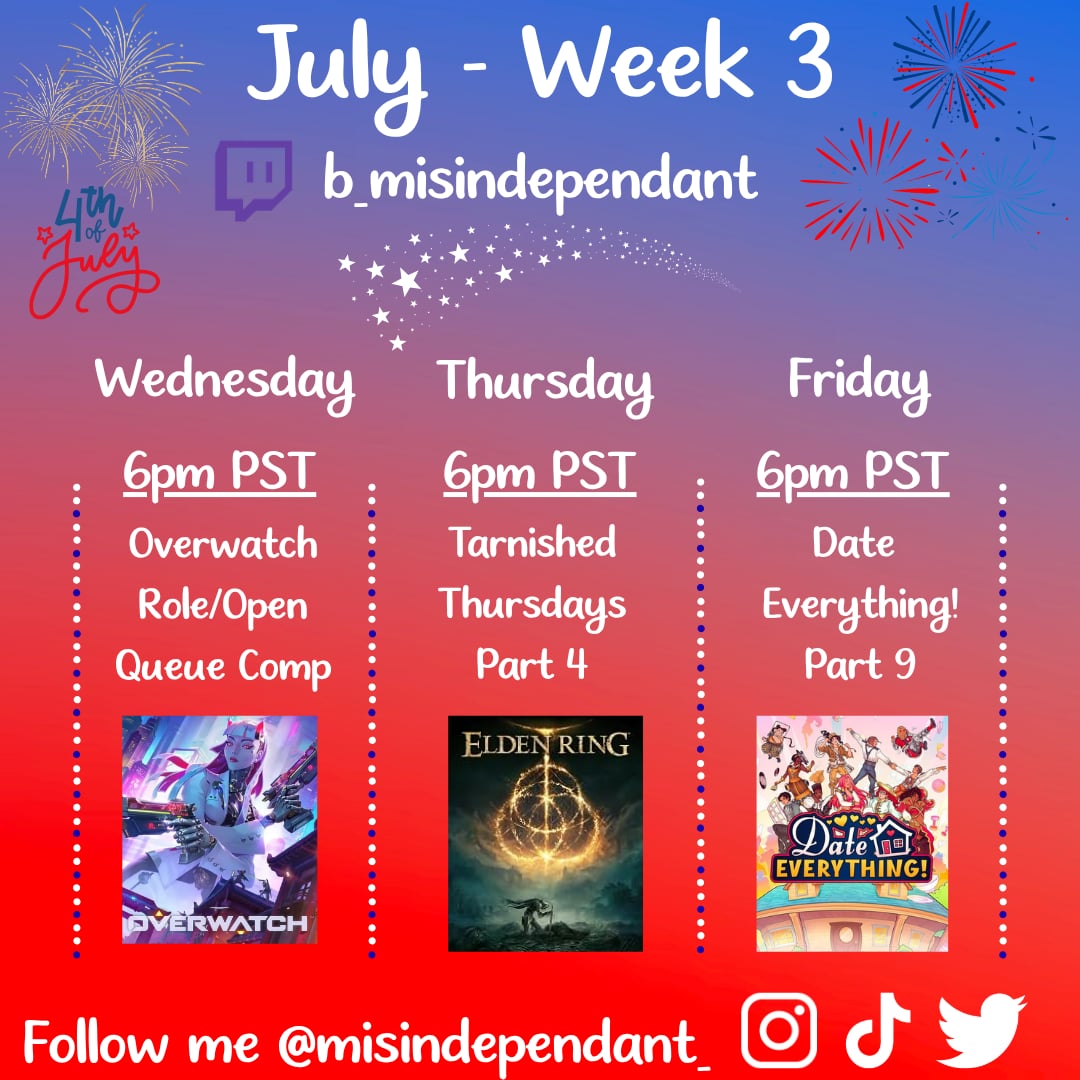 July - Week 3

b_misindependant

4th of July

Wednesday

6pm PST

Overwatch Role/Open Queue Comp

OVERWATCH

Thursday

6pm PST

Tarnished Thursdays Part 4

ELDEN RING

Friday

6pm PST

Date Everything! Part 9

Date EVERYTHING!

Follow me @misindependant_